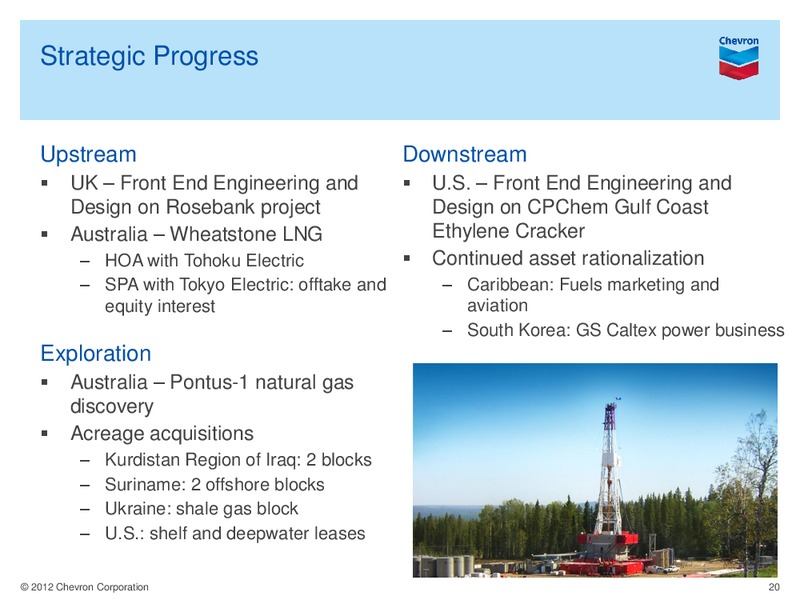 Strategic Progress

Chevron

Upstream
▪ UK – Front End Engineering and Design on Rosebank project
▪ Australia – Wheatstone LNG
– HOA with Tohoku Electric
– SPA with Tokyo Electric: offtake and equity interest

Exploration
▪ Australia – Pontus-1 natural gas discovery
▪ Acreage acquisitions
– Kurdistan Region of Iraq: 2 blocks
– Suriname: 2 offshore blocks
– Ukraine: shale gas block
– U.S.: shelf and deepwater leases

Downstream
▪ U.S. – Front End Engineering and Design on CPChem Gulf Coast Ethylene Cracker
▪ Continued asset rationalization
– Caribbean: Fuels marketing and aviation
– South Korea: GS Caltex power business

© 2012 Chevron Corporation

20